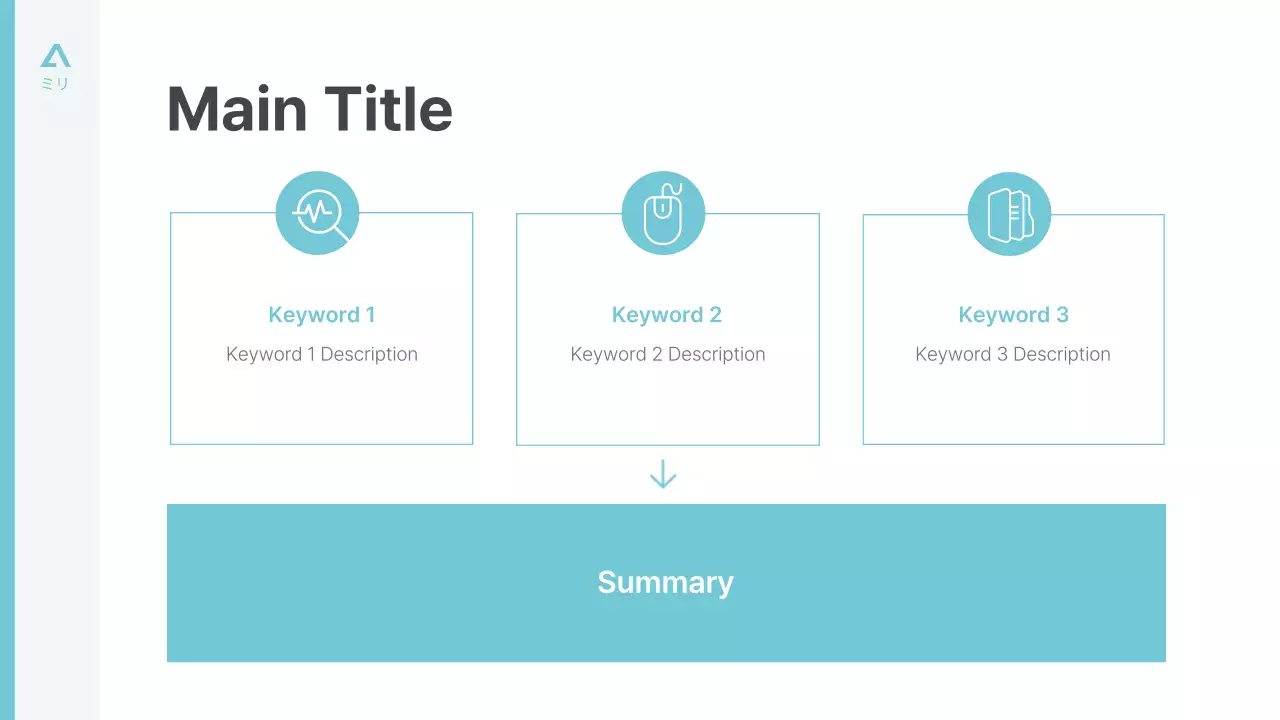 ミリ

Main Title

Keyword 1
Keyword 1 Description

Keyword 2
Keyword 2 Description

Keyword 3
Keyword 3 Description

Summary